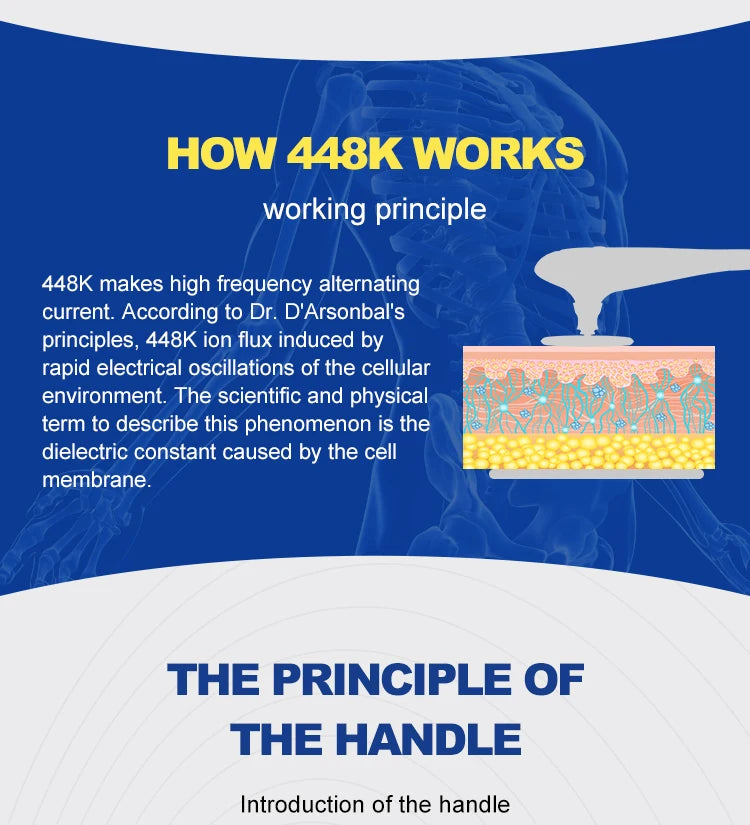 HOW 448K WORKS

working principle

448K makes high frequency alternating current. According to Dr. D'Arsonbal's principles, 448K ion flux induced by rapid electrical oscillations of the cellular environment. The scientific and physical term to describe this phenomenon is the dielectric constant caused by the cell membrane.

THE PRINCIPLE OF THE HANDLE

Introduction of the handle